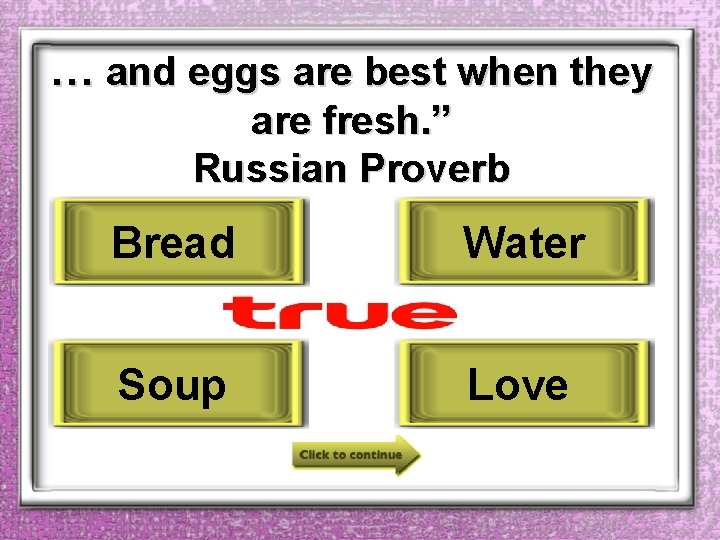 … and eggs are best when they are fresh.”
Russian Proverb

Bread

Water

true

Soup

Love

Click to continue